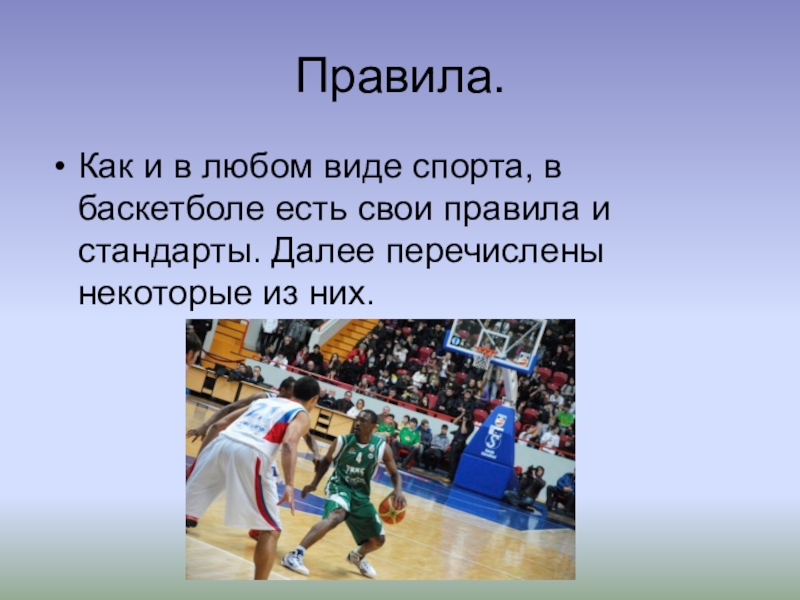 Правила.

• Как и в любом виде спорта, в баскетболе есть свои правила и стандарты. Далее перечислены некоторые из них.